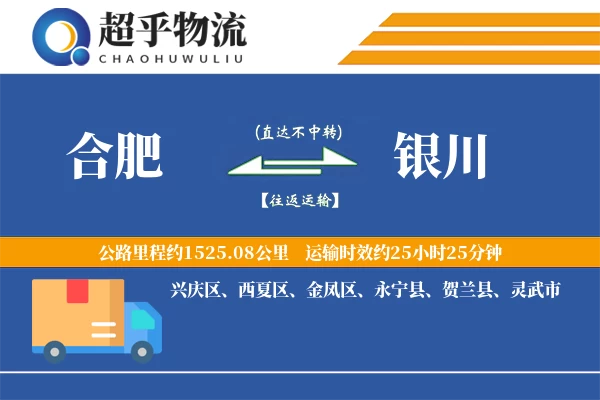 超乎物流
CHAOHUWULIU

合肥

(直达不中转)

【往返运输】

银川

公路里程约1525.08公里　运输时效约25小时25分钟

兴庆区、西夏区、金凤区、永宁县、贺兰县、灵武市